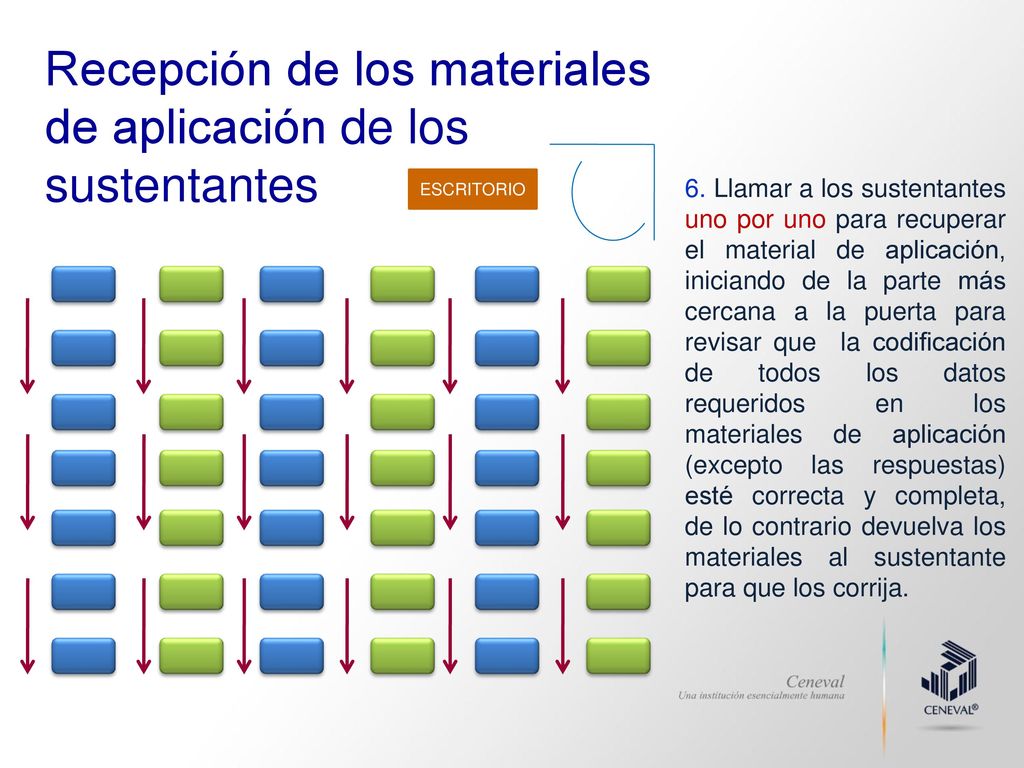 Recepción de los materiales de aplicación de los sustentantes

ESCRITORIO

6. Llamar a los sustentantes uno por uno para recuperar el material de aplicación, iniciando de la parte más cercana a la puerta para revisar que la codificación de todos los datos requeridos en los materiales de aplicación (excepto las respuestas) esté correcta y completa, de lo contrario devuelva los materiales al sustentante para que los corrija.

Ceneval
Una institución esencialmente humana

CENEVAL®